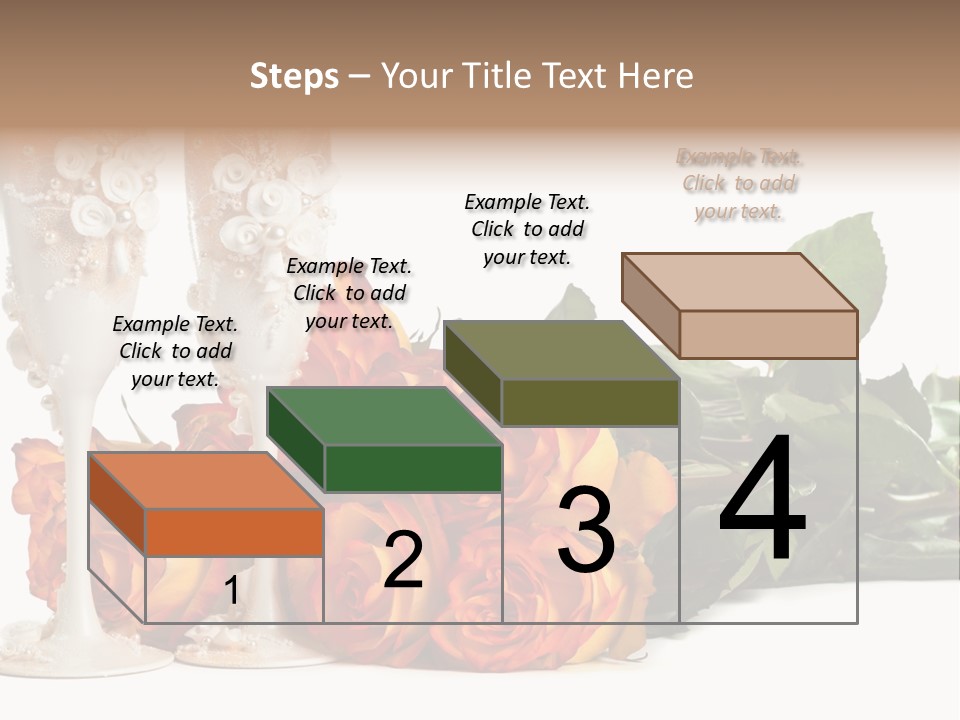 Steps – Your Title Text Here

Example Text. Click to add your text.

Example Text. Click to add your text.

Example Text. Click to add your text.

Example Text. Click to add your text.

1

2

3

4